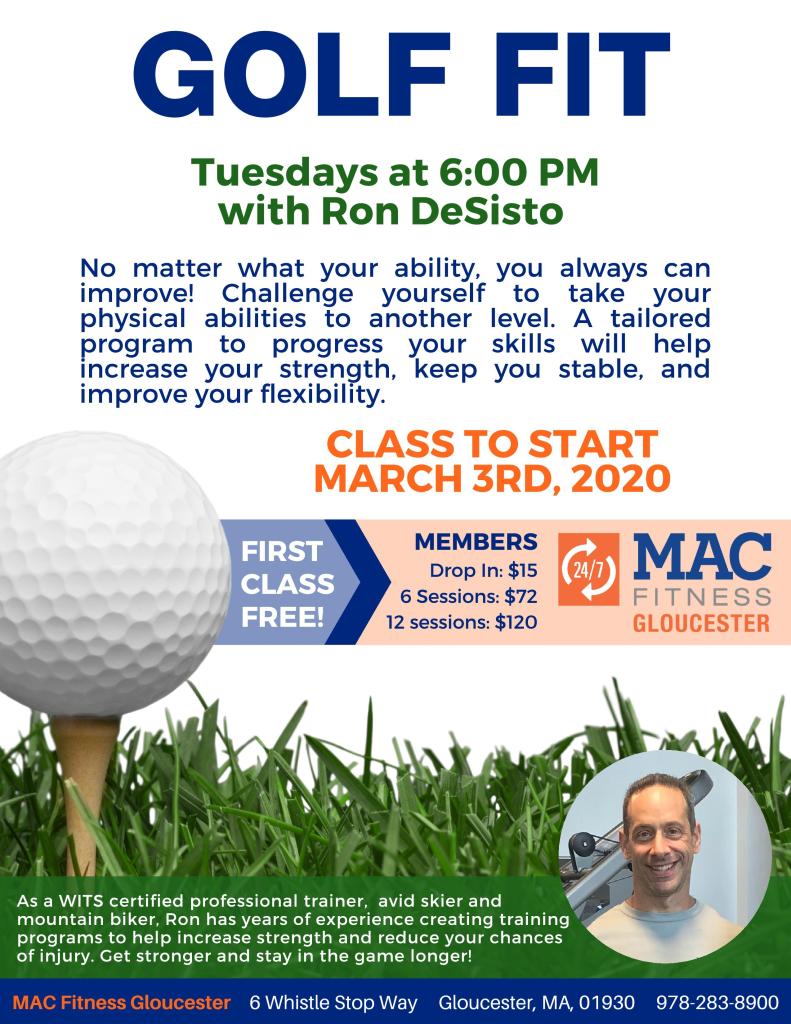 GOLF FIT

Tuesdays at 6:00 PM
with Ron DeSisto

No matter what your ability, you always can improve! Challenge yourself to take your physical abilities to another level. A tailored program to progress your skills will help increase your strength, keep you stable, and improve your flexibility.

CLASS TO START
MARCH 3RD, 2020

FIRST CLASS FREE!

MEMBERS
Drop In: $15
6 Sessions: $72
12 sessions: $120

24/7 MAC FITNESS GLOUCESTER

As a WITS certified professional trainer, avid skier and mountain biker, Ron has years of experience creating training programs to help increase strength and reduce your chances of injury. Get stronger and stay in the game longer!

MAC Fitness Gloucester 6 Whistle Stop Way Gloucester, MA, 01930 978-283-8900